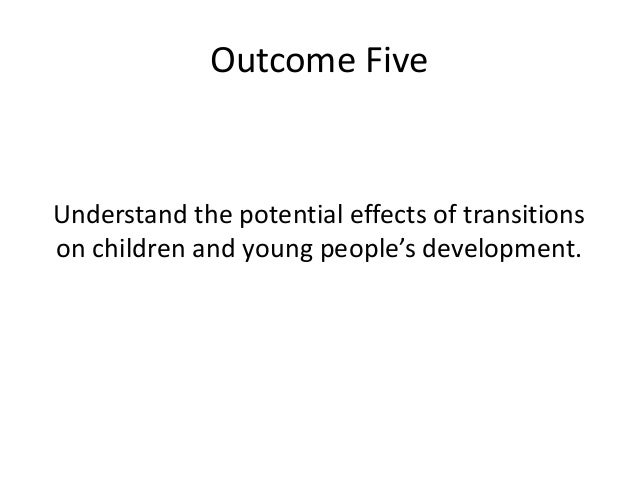 Outcome Five

Understand the potential effects of transitions on children and young people’s development.